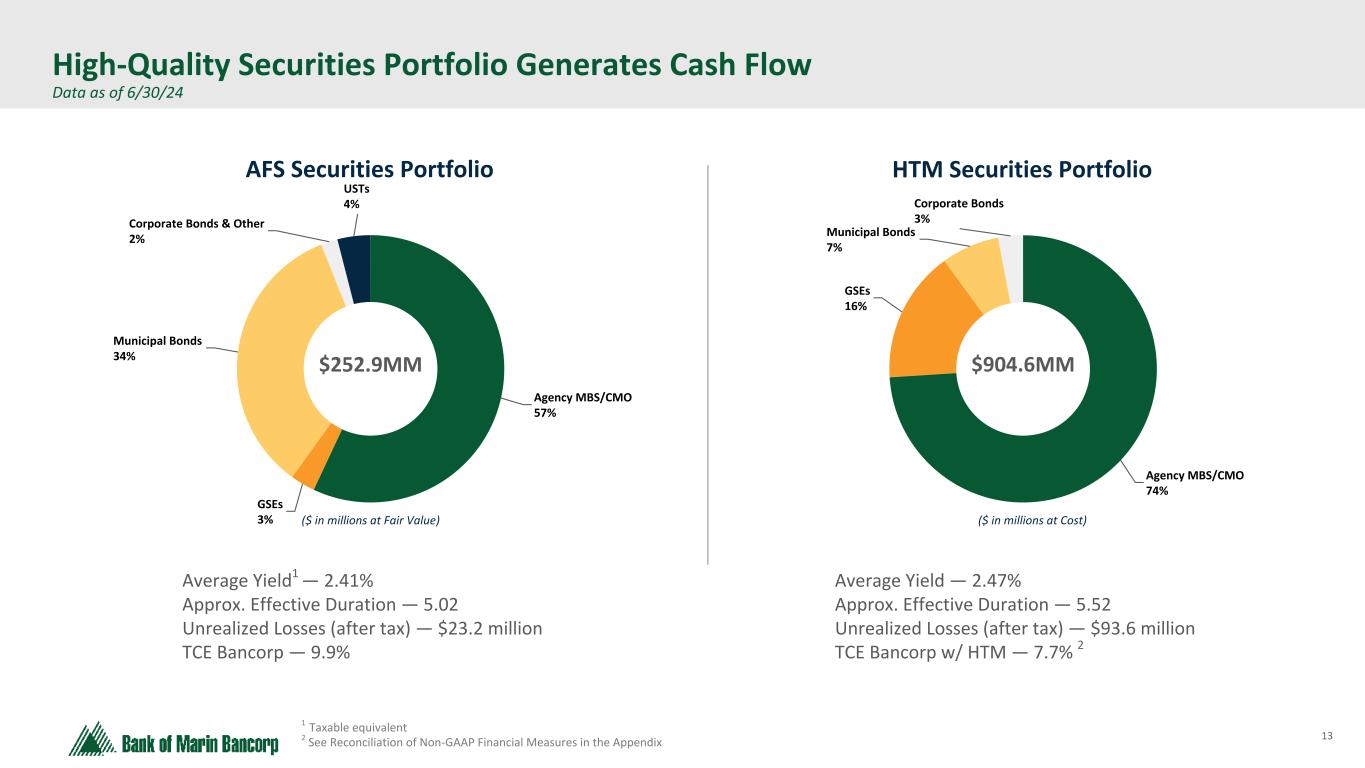 High-Quality Securities Portfolio Generates Cash Flow
Data as of 6/30/24

AFS Securities Portfolio

USTs
4%

Corporate Bonds & Other
2%

Municipal Bonds
34%

$252.9MM

Agency MBS/CMO
57%

GSEs
3%

($ in millions at Fair Value)

Average Yield$^1$ — 2.41%
Approx. Effective Duration — 5.02
Unrealized Losses (after tax) — $23.2 million
TCE Bancorp — 9.9%

HTM Securities Portfolio

Corporate Bonds
3%

Municipal Bonds
7%

GSEs
16%

$904.6MM

Agency MBS/CMO
74%

($ in millions at Cost)

Average Yield — 2.47%
Approx. Effective Duration — 5.52
Unrealized Losses (after tax) — $93.6 million
TCE Bancorp w/ HTM — 7.7% $^2$

Bank of Marin Bancorp

$^1$ Taxable equivalent
$^2$ See Reconciliation of Non-GAAP Financial Measures in the Appendix

13